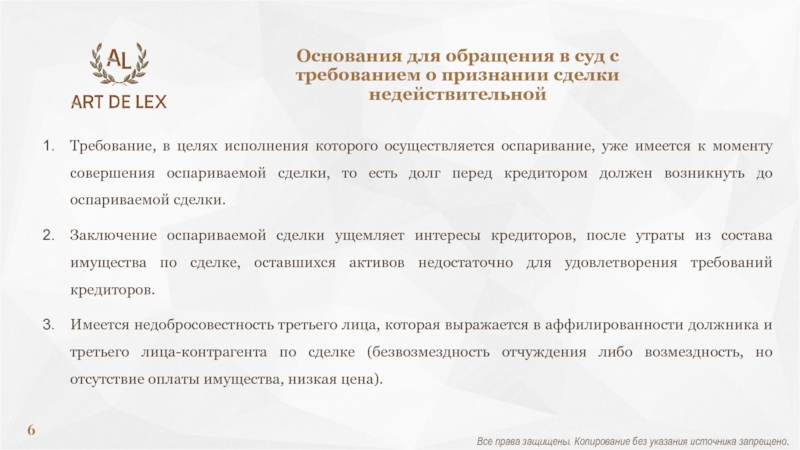 AL

ART DE LEX

Основания для обращения в суд с требованием о признании сделки недействительной

1. Требование, в целях исполнения которого осуществляется оспаривание, уже имеется к моменту совершения оспариваемой сделки, то есть долг перед кредитором должен возникнуть до оспариваемой сделки.

2. Заключение оспариваемой сделки ущемляет интересы кредиторов, после утраты из состава имущества по сделке, оставшихся активов недостаточно для удовлетворения требований кредиторов.

3. Имеется недобросовестность третьего лица, которая выражается в аффилированности должника и третьего лица-контрагента по сделке (безвозмездность отчуждения либо возмездность, но отсутствие оплаты имущества, низкая цена).

6

Все права защищены. Копирование без указания источника запрещено.